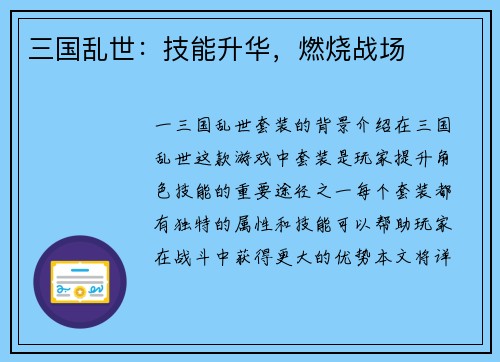 三国乱世：技能升华，燃烧战场

一三国乱世套装的背景介绍在三国乱世这款游戏中套装是玩家提升角色技能的重要途径之一每个套装都有独特的属性和技能可以帮助玩家在战斗中获得更大的优势本文将详